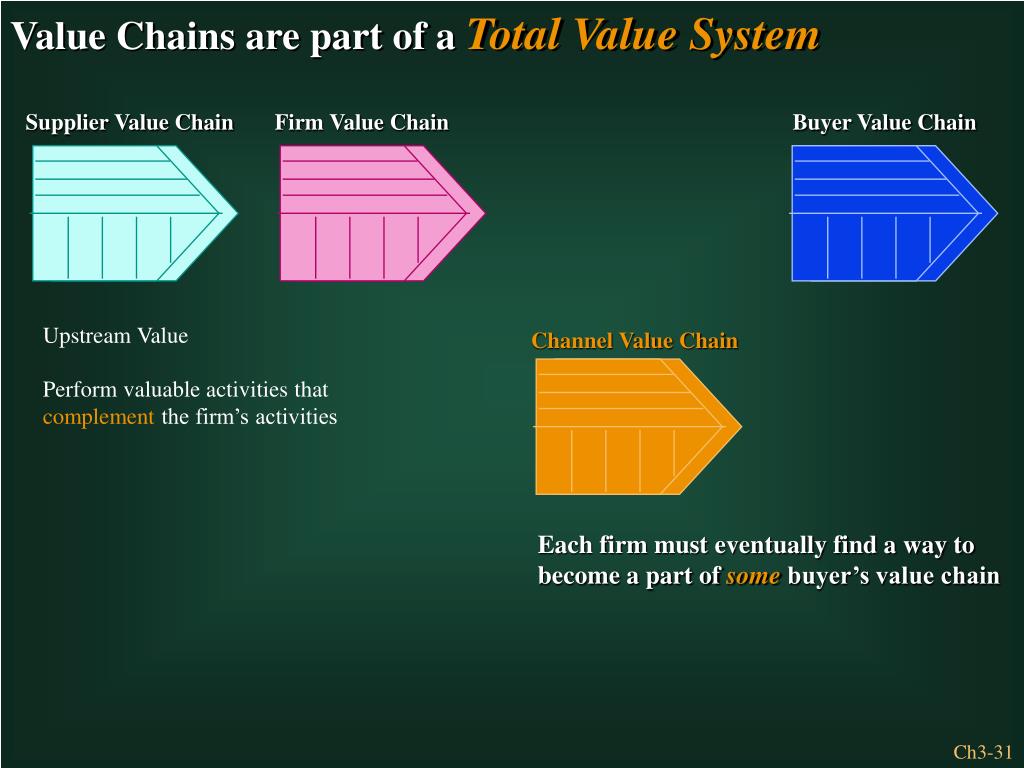 Value Chains are part of a Total Value System

Supplier Value Chain

Firm Value Chain

Buyer Value Chain

Upstream Value

Perform valuable activities that complement the firm’s activities

Channel Value Chain

Each firm must eventually find a way to become a part of some buyer’s value chain

Ch3-31